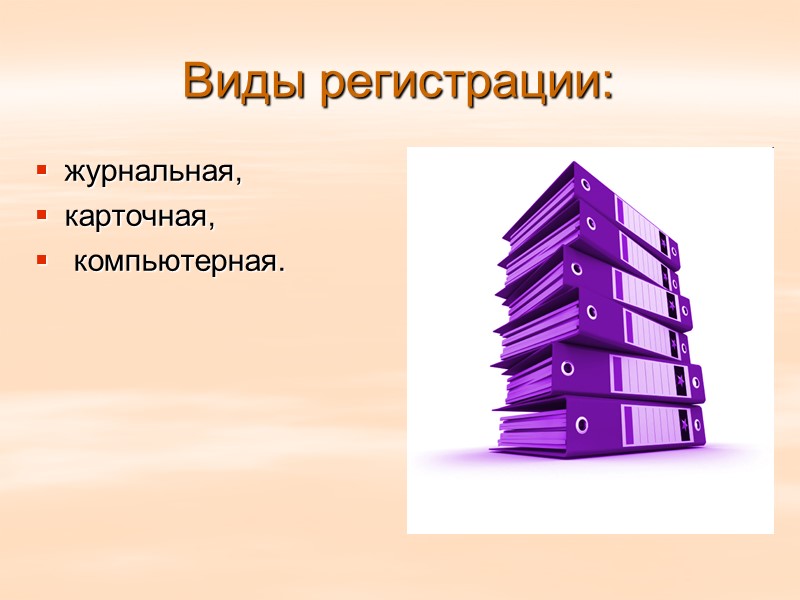 Виды регистрации:

- журнальная,
- карточная,
- компьютерная.